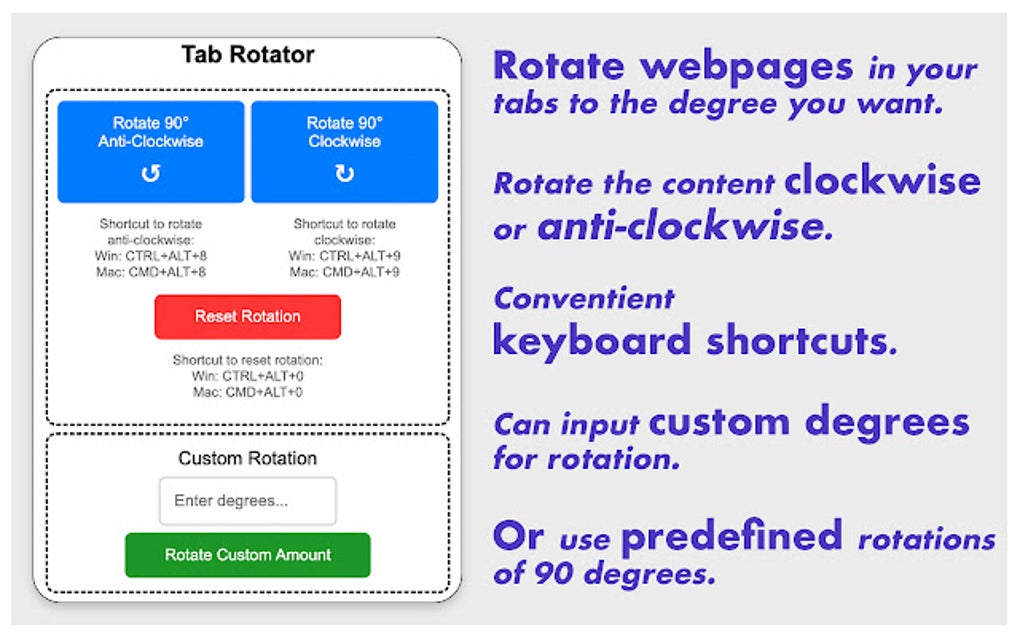 Tab Rotator

Rotate 90° Anti-Clockwise
↺

Rotate 90° Clockwise
↻

Shortcut to rotate anti-clockwise:
Win: CTRL+ALT+8
Mac: CMD+ALT+8

Shortcut to rotate clockwise:
Win: CTRL+ALT+9
Mac: CMD+ALT+9

Reset Rotation

Shortcut to reset rotation:
Win: CTRL+ALT+0
Mac: CMD+ALT+0

Custom Rotation

Enter degrees...

Rotate Custom Amount

Rotate webpages in your tabs to the degree you want.

Rotate the content clockwise or anti-clockwise.

Conventient keyboard shortcuts.

Can input custom degrees for rotation.

Or use predefined rotations of 90 degrees.